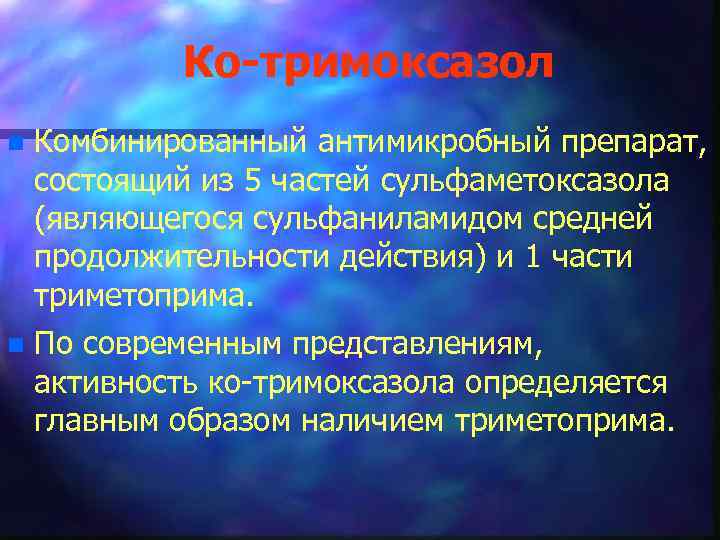 Ко-тримоксазол

Комбинированный антимикробный препарат, состоящий из 5 частей сульфаметоксазола (являющегося сульфаниламидом средней продолжительности действия) и 1 части триметоприма.

По современным представлениям, активность ко-тримоксазола определяется главным образом наличием триметоприма.